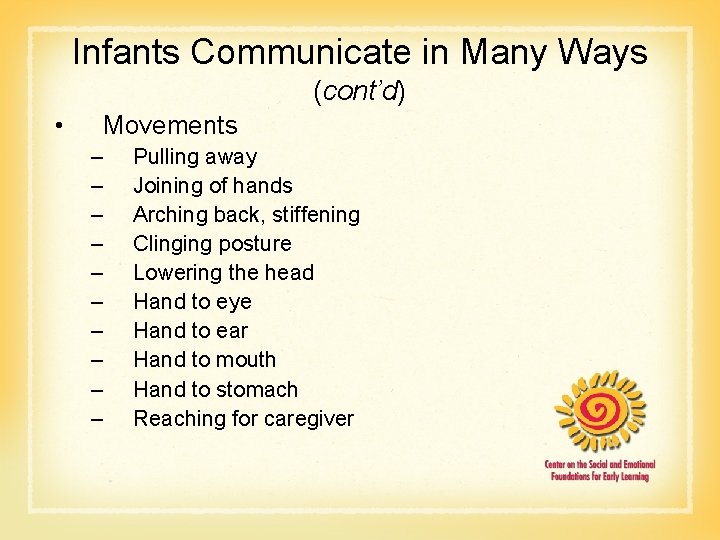 Infants Communicate in Many Ways
(cont'd)

• Movements
– Pulling away
– Joining of hands
– Arching back, stiffening
– Clinging posture
– Lowering the head
– Hand to eye
– Hand to ear
– Hand to mouth
– Hand to stomach
– Reaching for caregiver

Center on the Social and Emotional Foundations for Early Learning